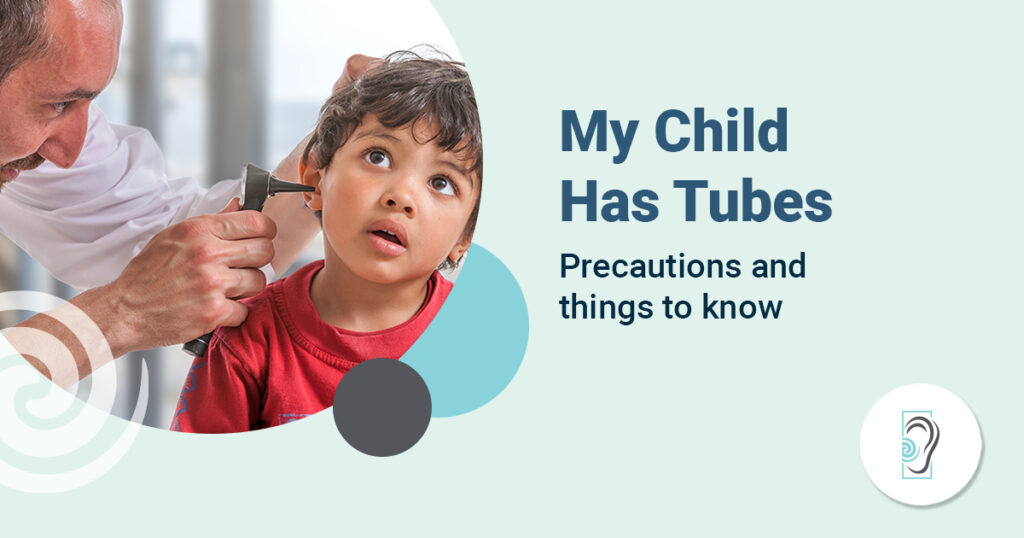 My Child Has Tubes

Precautions and things to know